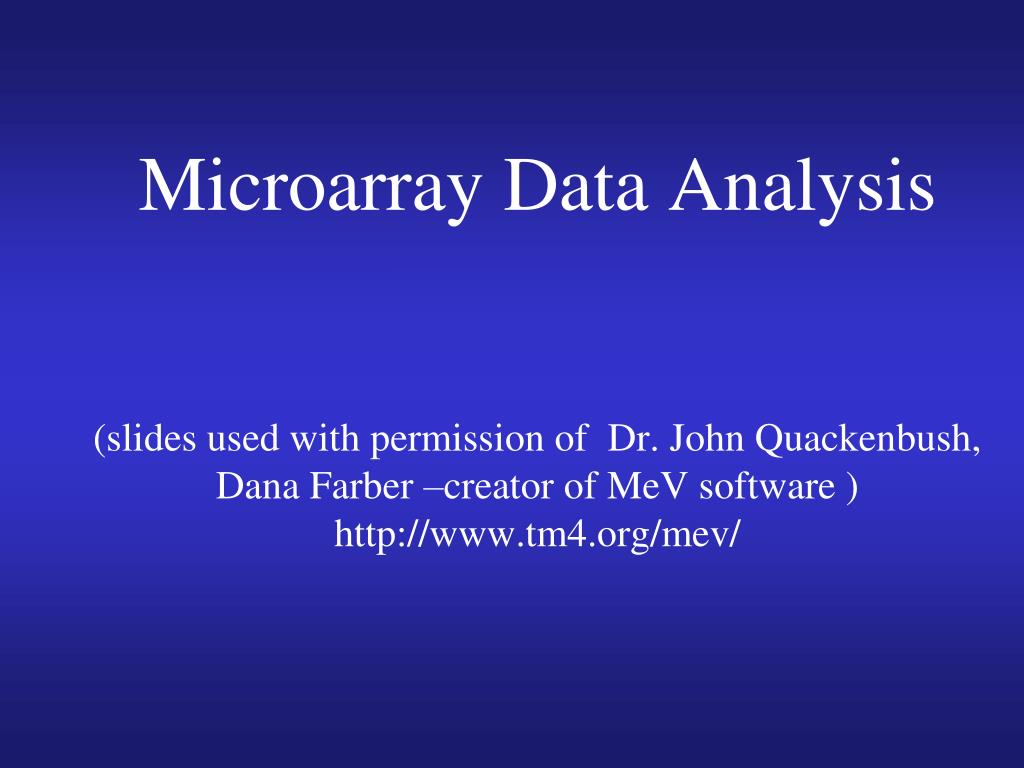 Microarray Data Analysis

(slides used with permission of Dr. John Quackenbush, Dana Farber –creator of MeV software ) http://www.tm4.org/mev/